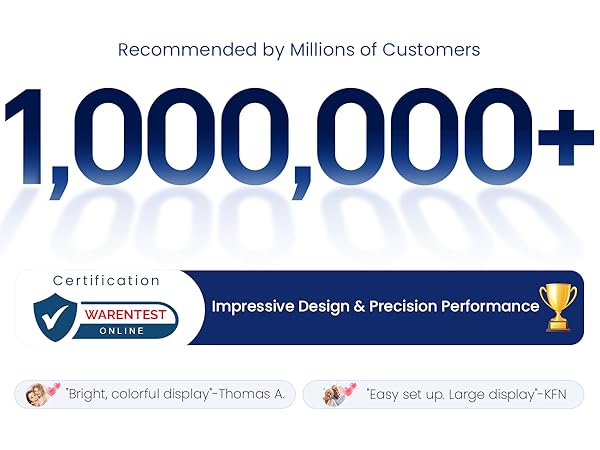 Recommended by Millions of Customers

1,000,000+

Certification

WARENTEST
ONLINE

Impressive Design & Precision Performance

"Bright, colorful display"-Thomas A.

"Easy set up. Large display"-KFN